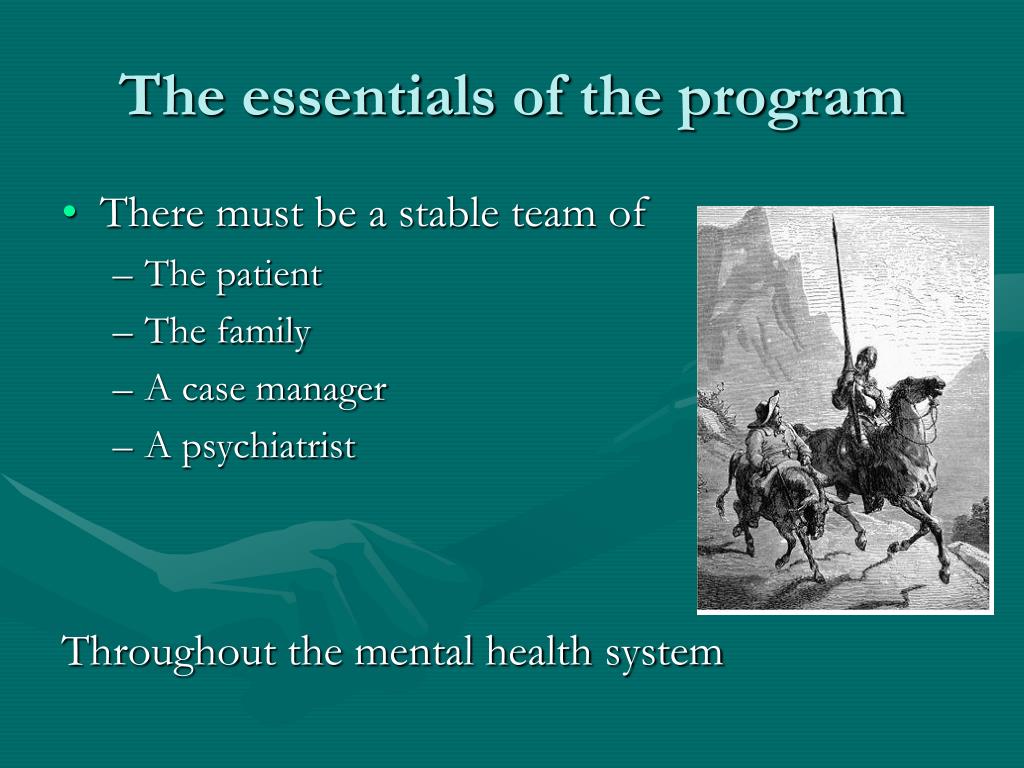 The essentials of the program

• There must be a stable team of
– The patient
– The family
– A case manager
– A psychiatrist

Throughout the mental health system